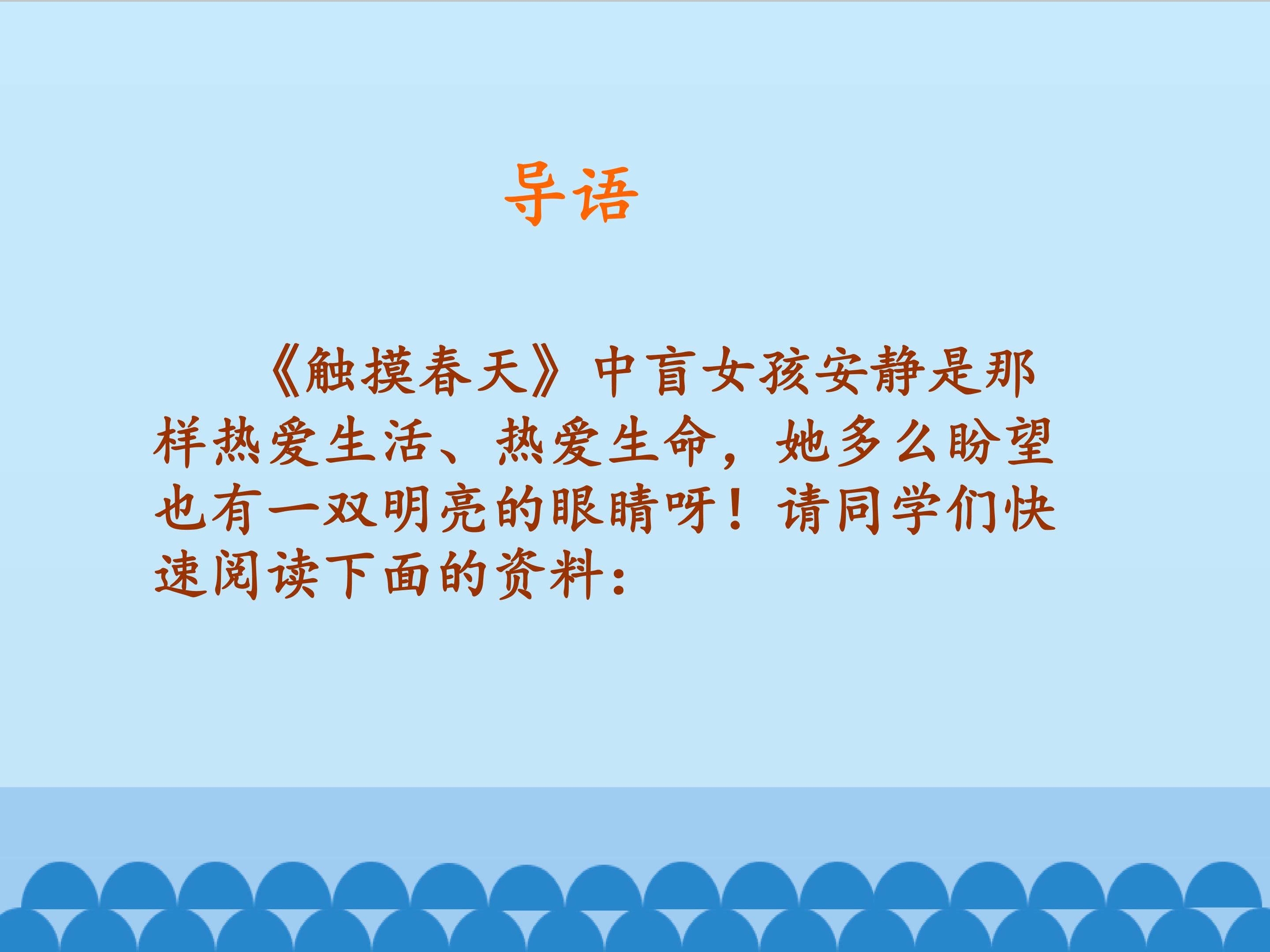 导语

《触摸春天》中盲女孩安静是那样热爱生活、热爱生命，她多么盼望也有一双明亮的眼睛呀！请同学们快速阅读下面的资料：